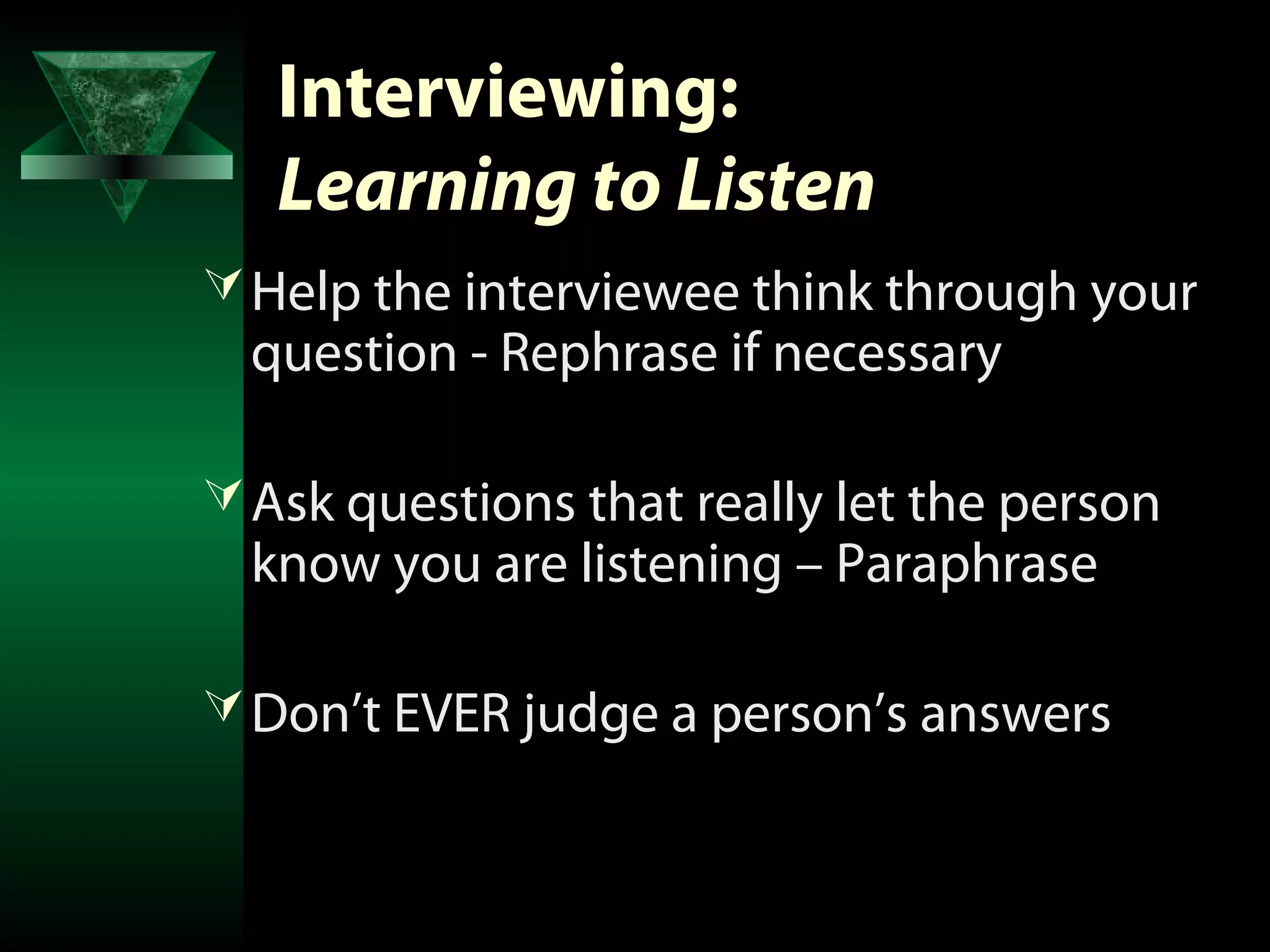 Interviewing:
Learning to Listen

Help the interviewee think through your question - Rephrase if necessary

Ask questions that really let the person know you are listening – Paraphrase

Don’t EVER judge a person’s answers